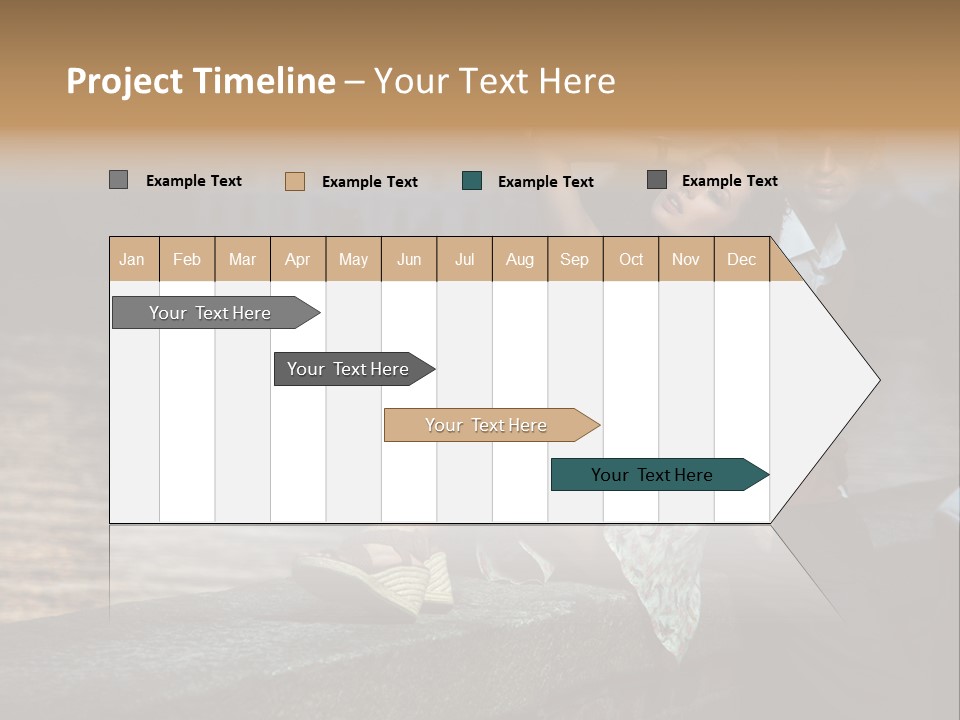 Project Timeline – Your Text Here

Example Text Example Text Example Text Example Text

| Jan | Feb | Mar | Apr | May | Jun | Jul | Aug | Sep | Oct | Nov | Dec |
|---|---|---|---|---|---|---|---|---|---|---|---|

Your Text Here

Your Text Here

Your Text Here

Your Text Here